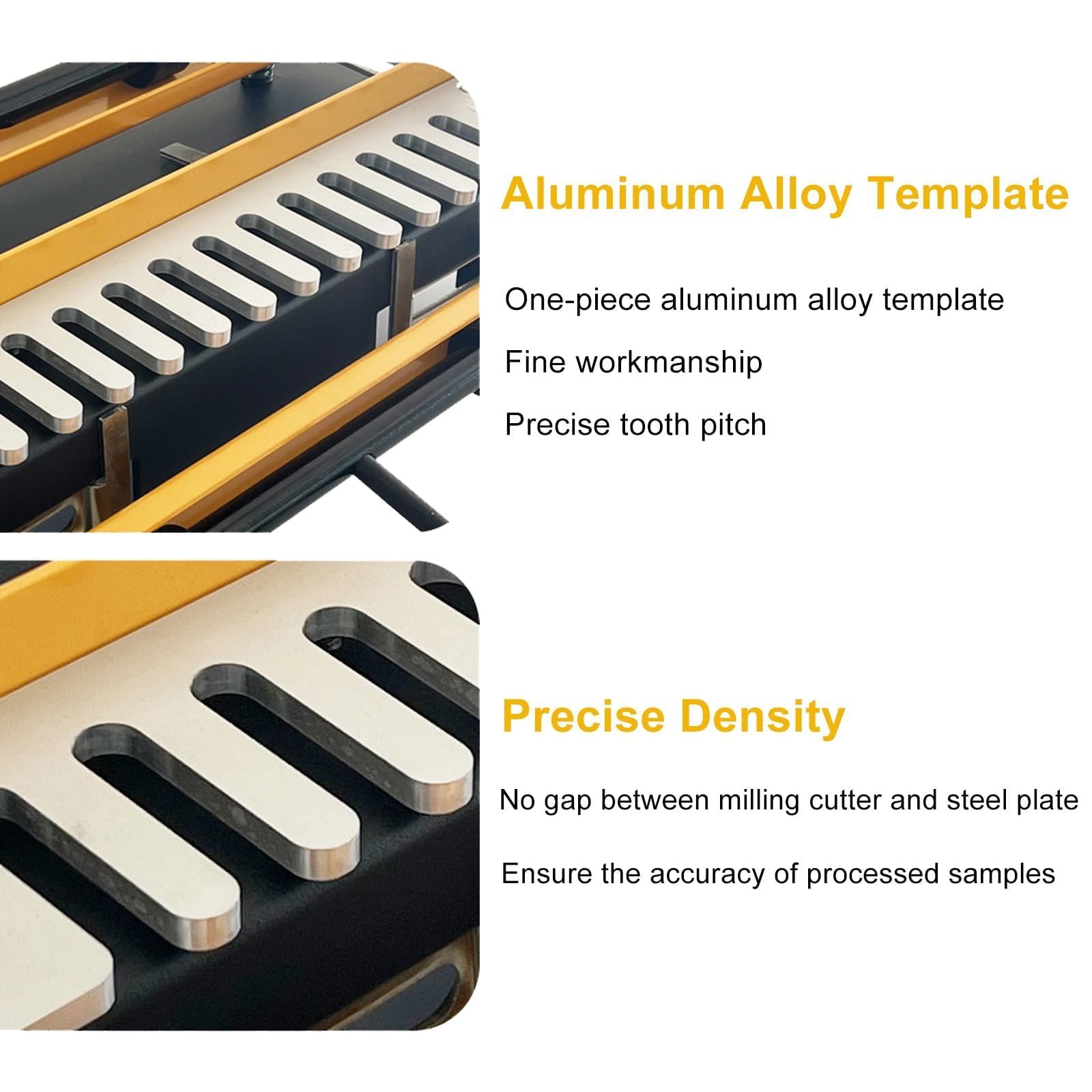 Aluminum Alloy Template

One-piece aluminum alloy template

Fine workmanship

Precise tooth pitch

Precise Density

No gap between milling cutter and steel plate

Ensure the accuracy of processed samples